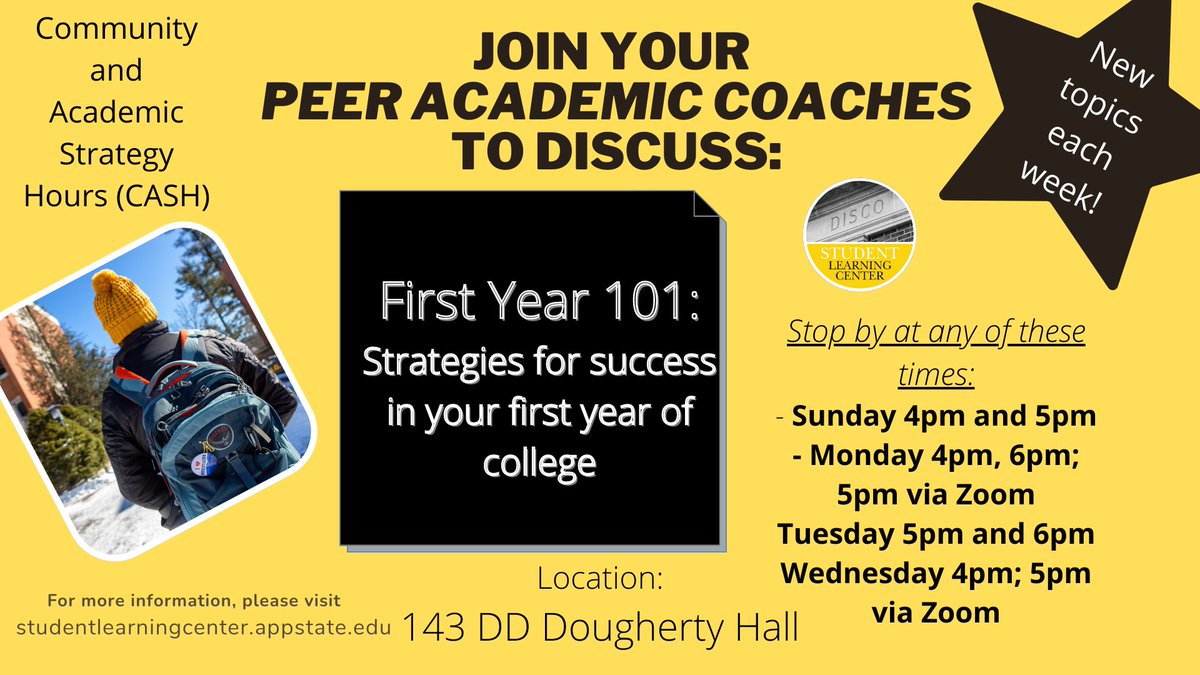 Community and Academic Strategy Hours (CASH)

JOIN YOUR
PEER ACADEMIC COACHES
TO DISCUSS:

New topics each week!

DISCO
STUDENT LEARNING CENTER

First Year 101:
Strategies for success in your first year of college

Stop by at any of these times:
- Sunday 4pm and 5pm
- Monday 4pm, 6pm; 5pm via Zoom
Tuesday 5pm and 6pm
Wednesday 4pm; 5pm via Zoom

Location:
143 DD Dougherty Hall

For more information, please visit
studentlearningcenter.appstate.edu